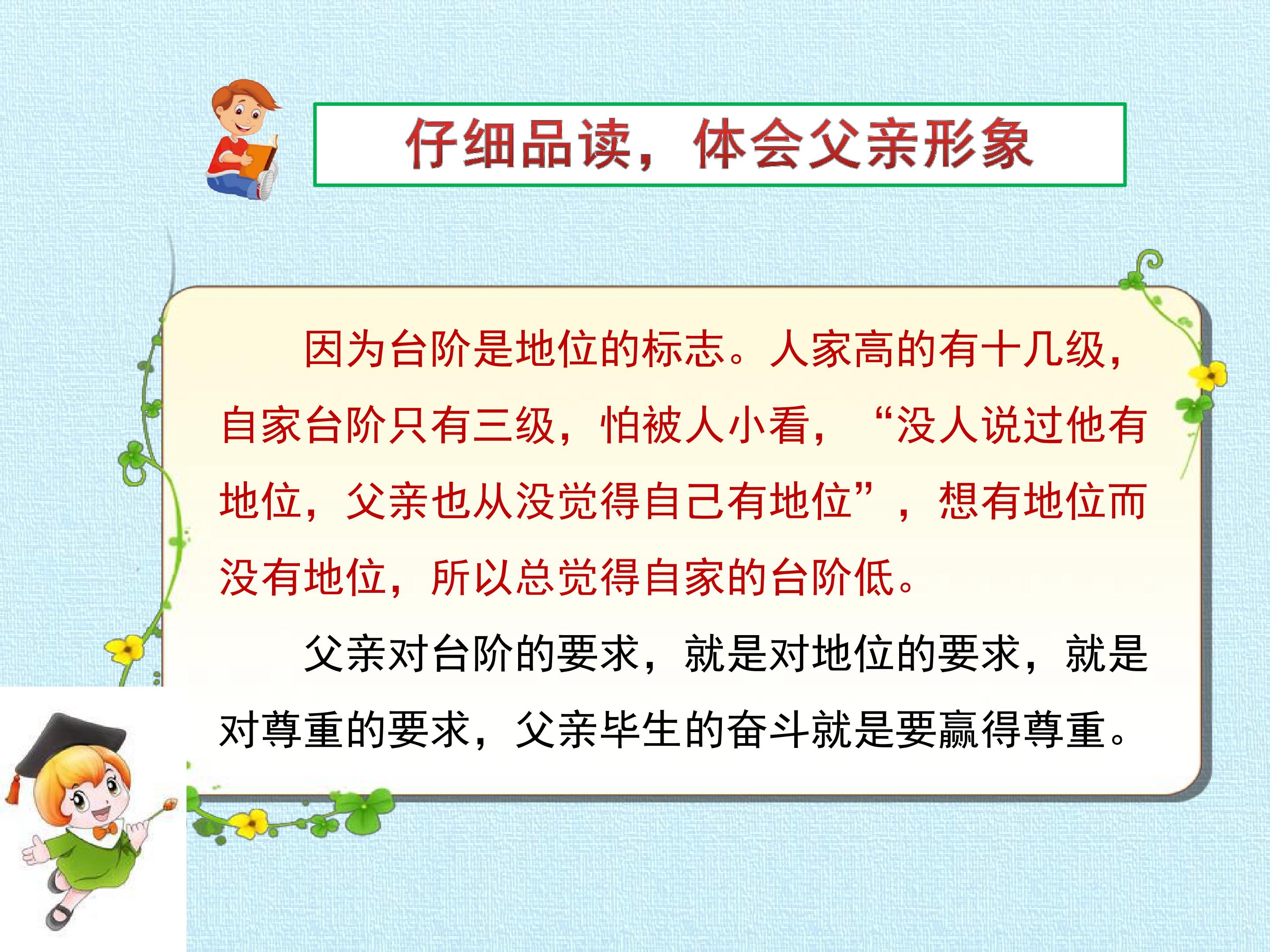 仔细品读，体会父亲形象

因为台阶是地位的标志。人家高的有十几级，自家台阶只有三级，怕被人小看，“没人说过他有地位，父亲也从没觉得自己有地位”，想有地位而没有地位，所以总觉得自家的台阶低。

父亲对台阶的要求，就是对地位的要求，就是对尊重的要求，父亲毕生的奋斗就是要赢得尊重。